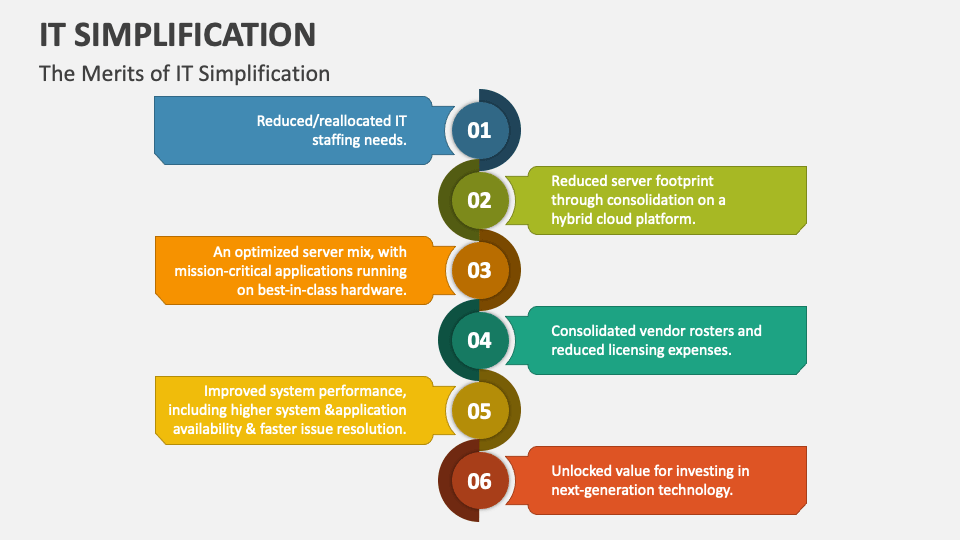 IT SIMPLIFICATION

The Merits of IT Simplification

Reduced/reallocated IT staffing needs.

01

02

Reduced server footprint through consolidation on a hybrid cloud platform.

An optimized server mix, with mission-critical applications running on best-in-class hardware.

03

04

Consolidated vendor rosters and reduced licensing expenses.

Improved system performance, including higher system &application availability & faster issue resolution.

05

06

Unlocked value for investing in next-generation technology.